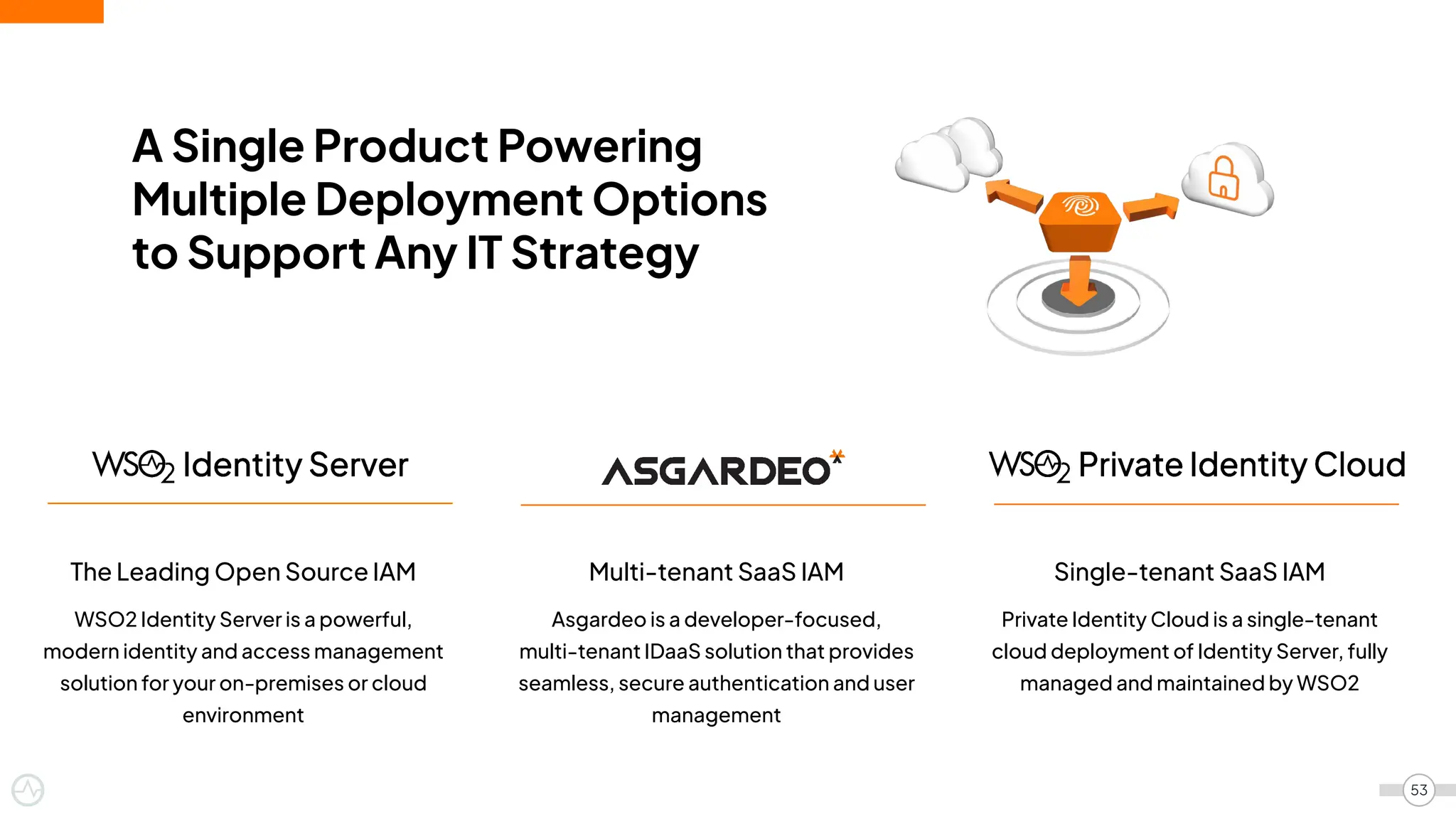 A Single Product Powering Multiple Deployment Options to Support Any IT Strategy

WSO2 Identity Server

The Leading Open Source IAM

WSO2 Identity Server is a powerful, modern identity and access management solution for your on-premises or cloud environment

ASGARDEO

Multi-tenant SaaS IAM

Asgardeo is a developer-focused, multi-tenant IDaaS solution that provides seamless, secure authentication and user management

WSO2 Private Identity Cloud

Single-tenant SaaS IAM

Private Identity Cloud is a single-tenant cloud deployment of Identity Server, fully managed and maintained by WSO2

53